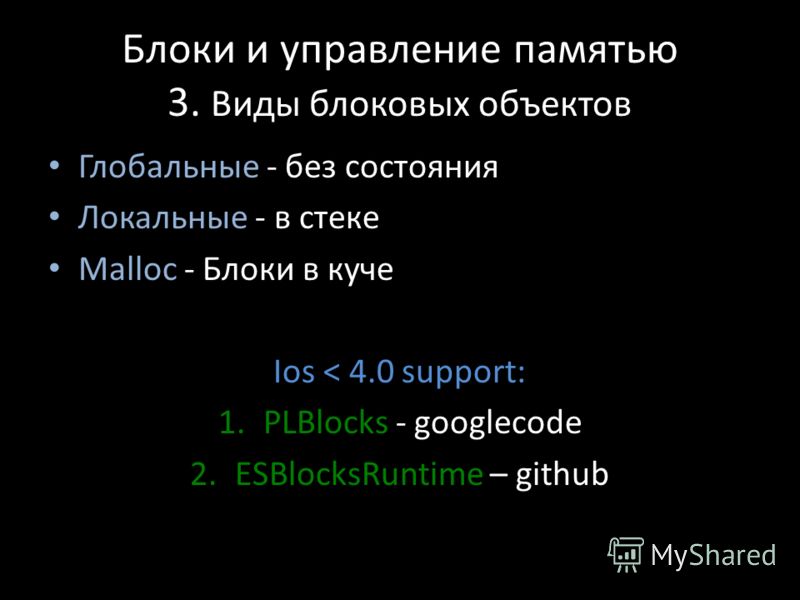 Блоки и управление памятью
3. Виды блоковых объектов

• Глобальные - без состояния
• Локальные - в стеке
• Malloc - Блоки в куче

Ios < 4.0 support:
1. PLBlocks - googlecode
2. ESBlocksRuntime – github

MyShared